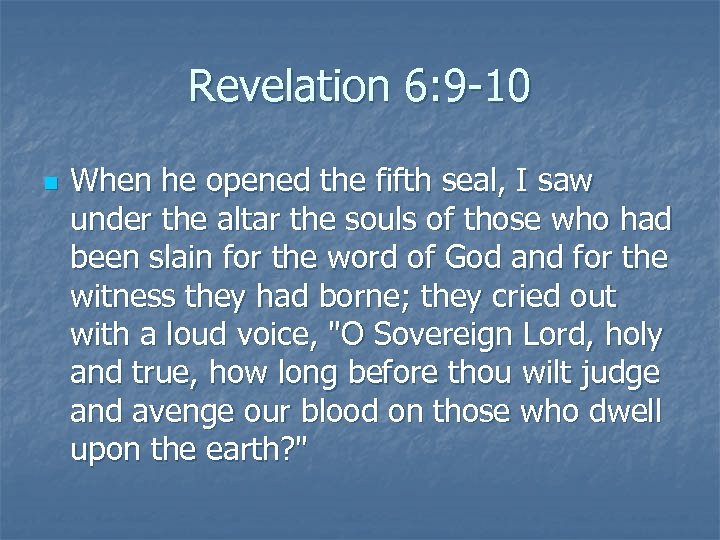 Revelation 6:9-10

When he opened the fifth seal, I saw under the altar the souls of those who had been slain for the word of God and for the witness they had borne; they cried out with a loud voice, "O Sovereign Lord, holy and true, how long before thou wilt judge and avenge our blood on those who dwell upon the earth?"